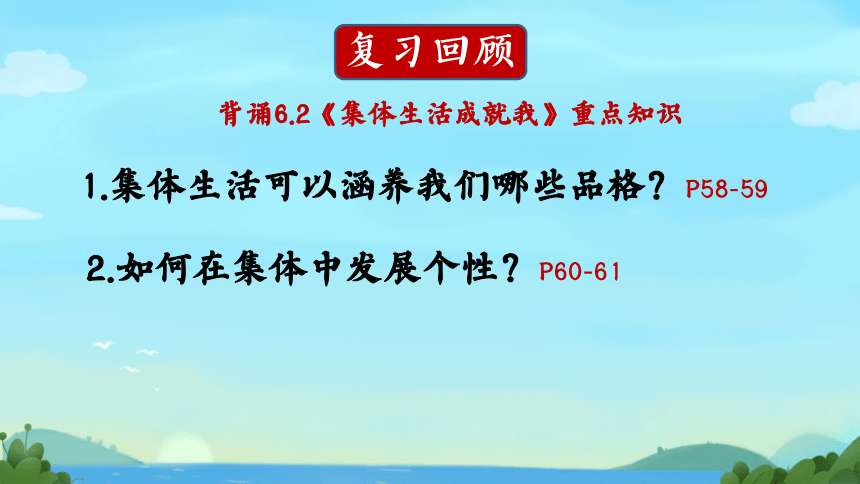 复习回顾

背诵6.2《集体生活成就我》重点知识

1.集体生活可以涵养我们哪些品格？P58-59

2.如何在集体中发展个性？P60-61